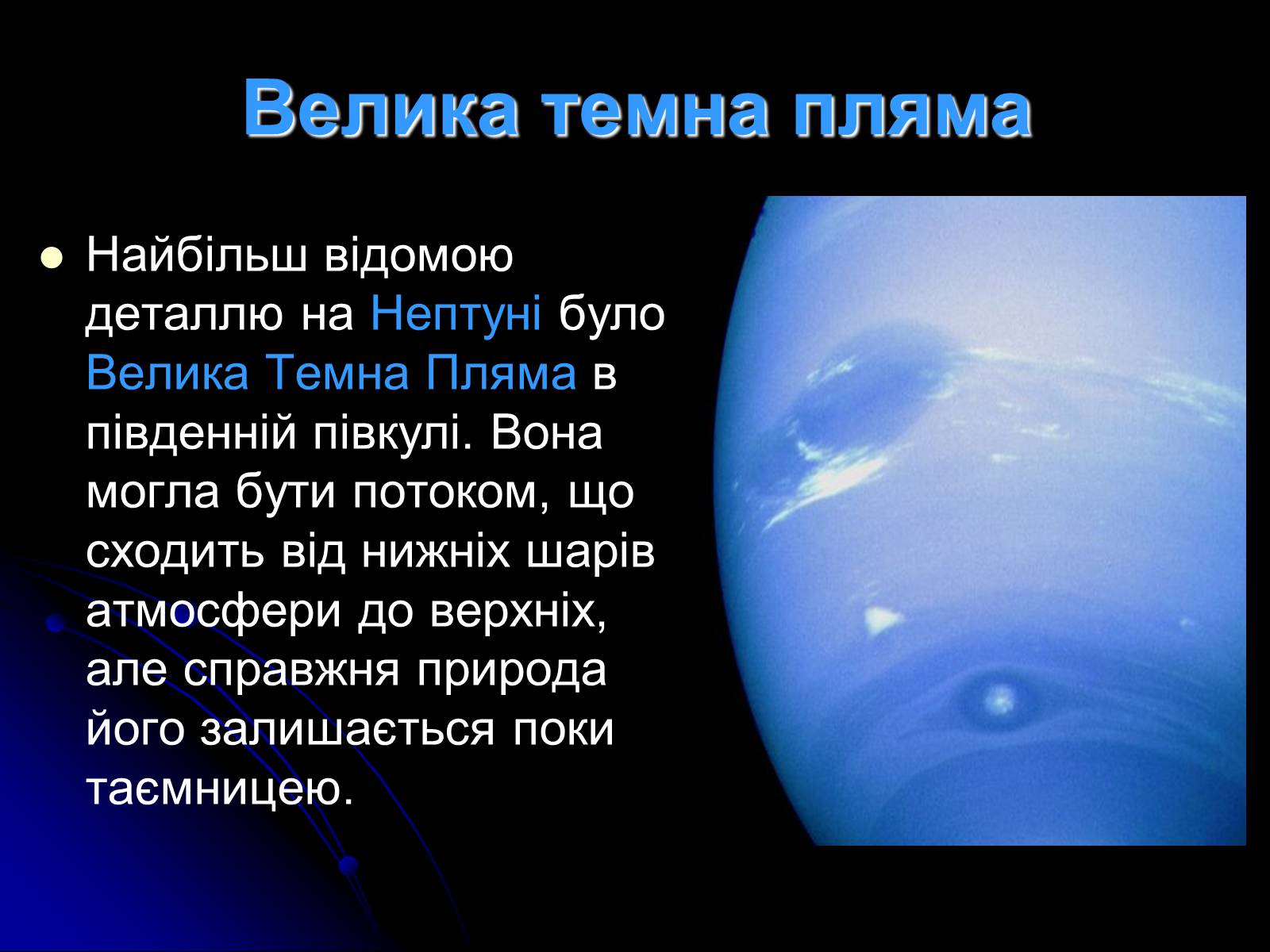 Велика темна пляма

Найбільш відомою деталлю на Нептуні було Велика Темна Пляма в південній півкулі. Вона могла бути потоком, що сходить від нижніх шарів атмосфери до верхніх, але справжня природа його залишається поки таємницею.